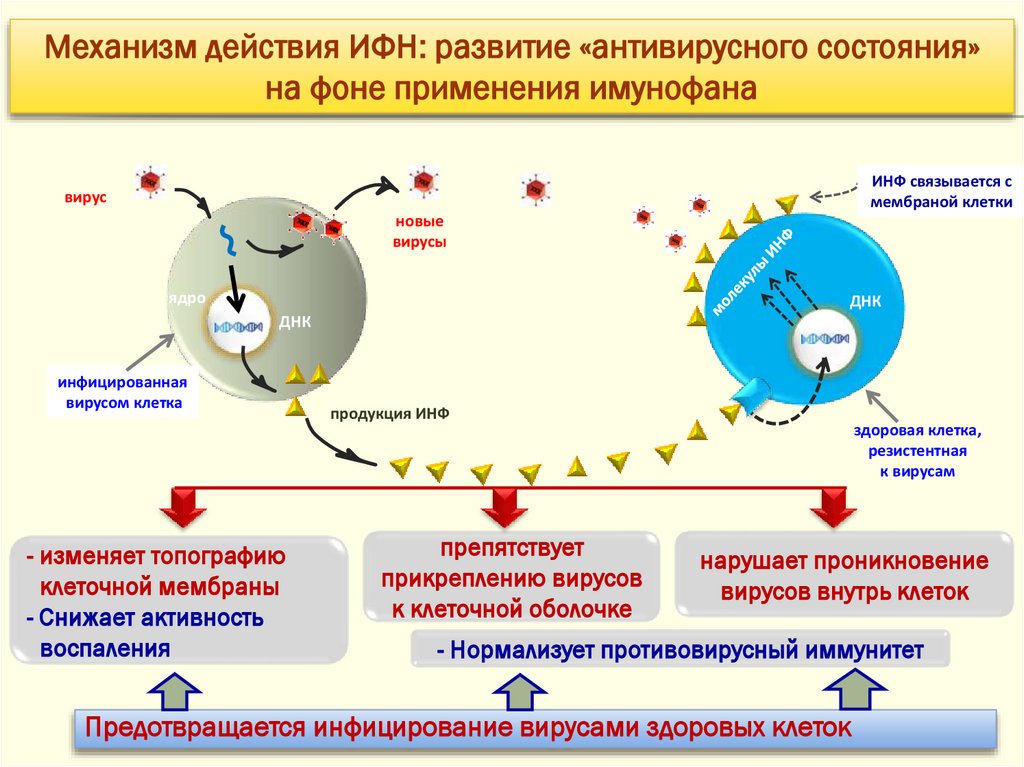 Механизм действия ИФН: развитие «антивирусного состояния» на фоне применения имунофана

вирус

новые вирусы

ядро

ДНК

инфицированная вирусом клетка

продукция ИНФ

ИНФ связывается с мембраной клетки

молекулы ИНФ

ДНК

здоровая клетка, резистентная к вирусам

- изменяет топографию клеточной мембраны
- Снижает активность воспаления

препятствует прикреплению вирусов к клеточной оболочке

нарушает проникновение вирусов внутрь клеток

- Нормализует противовирусный иммунитет

Предотвращается инфицирование вирусами здоровых клеток